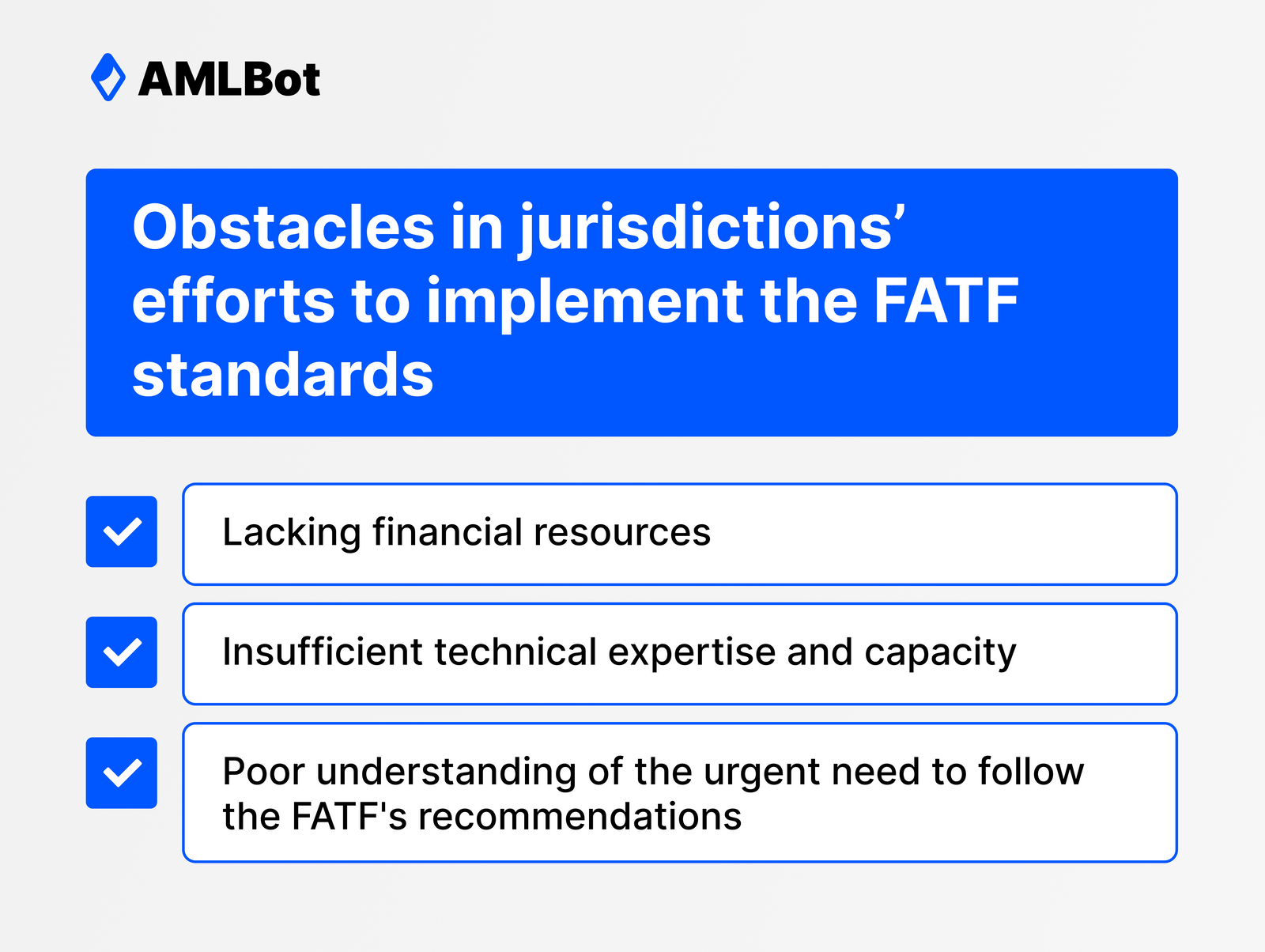 AMLBot

Obstacles in jurisdictions’ efforts to implement the FATF standards

Lacking financial resources

Insufficient technical expertise and capacity

Poor understanding of the urgent need to follow the FATF's recommendations